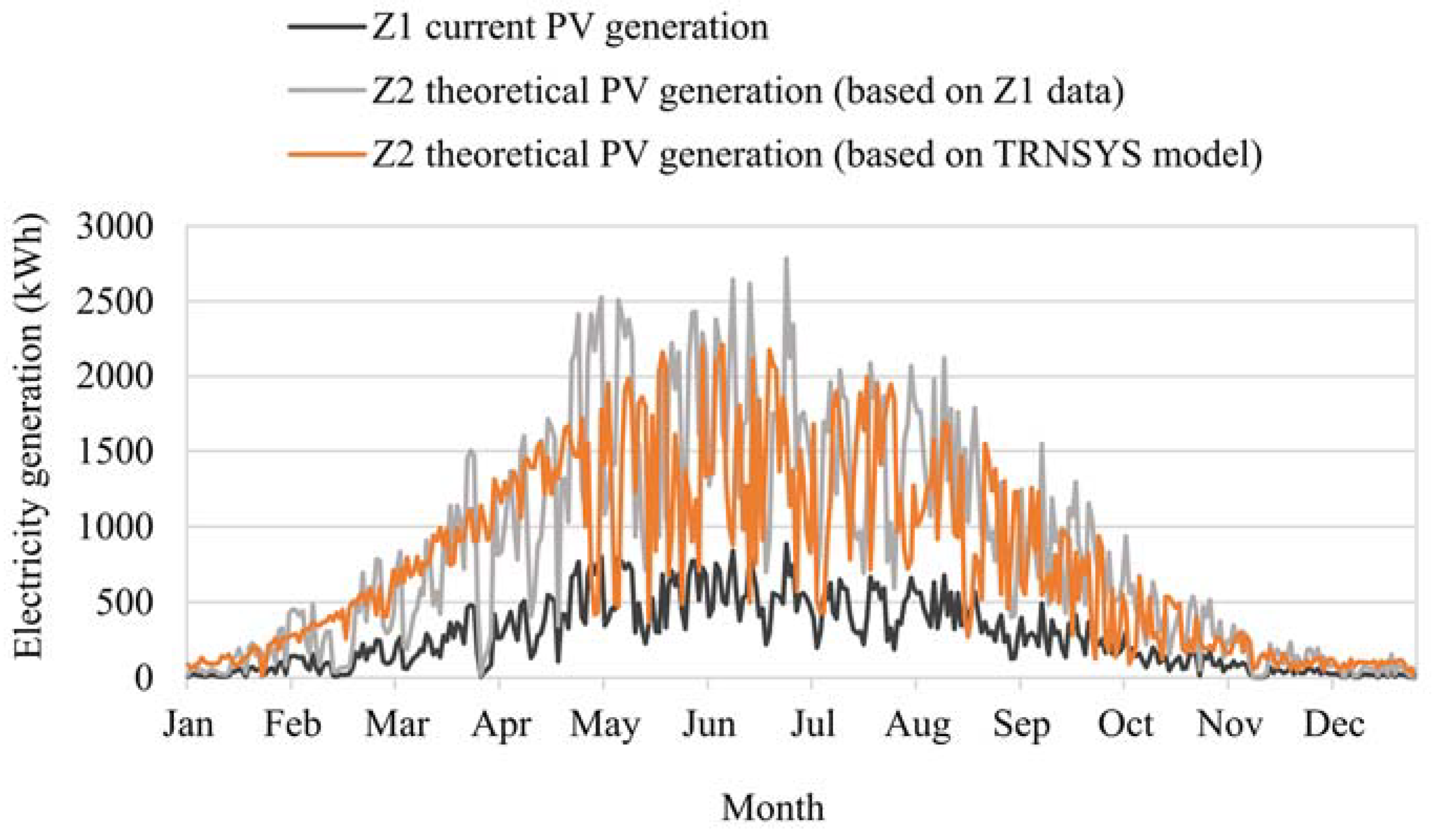 Z1 current PV generation
Z2 theoretical PV generation (based on Z1 data)
Z2 theoretical PV generation (based on TRNSYS model)

Electricity generation (kWh)

3000
2500
2000
1500
1000
500
0

Jan Feb Mar Apr May Jun Jul Aug Sep Oct Nov Dec

Month